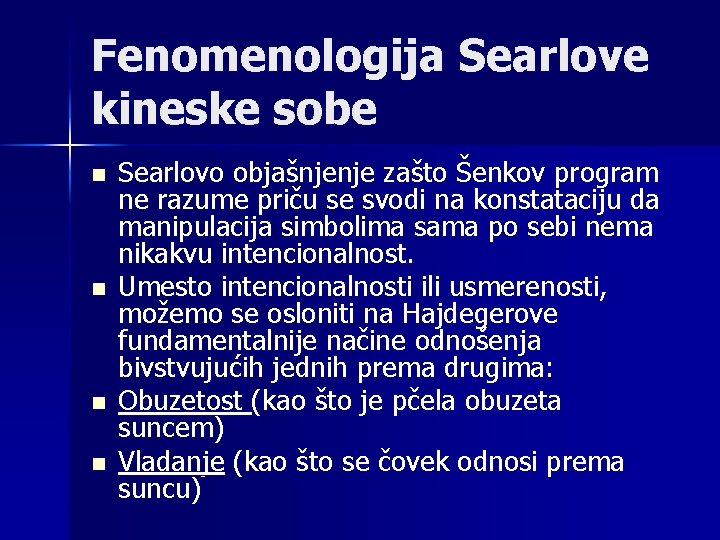 Fenomenologija Searlove kineske sobe

- Searlovo objašnjenje zašto Šenkov program ne razume priču se svodi na konstataciju da manipulacija simbolima sama po sebi nema nikakvu intencionalnost.
- Umesto intencionalnosti ili usmerenosti, možemo se osloniti na Hajdegerove fundamentalnije načine odnošenja bivstvujućih jednih prema drugima:
- Obuzetost (kao što je pčela obuzeta suncem)
- Vladanje (kao što se čovek odnosi prema suncu)